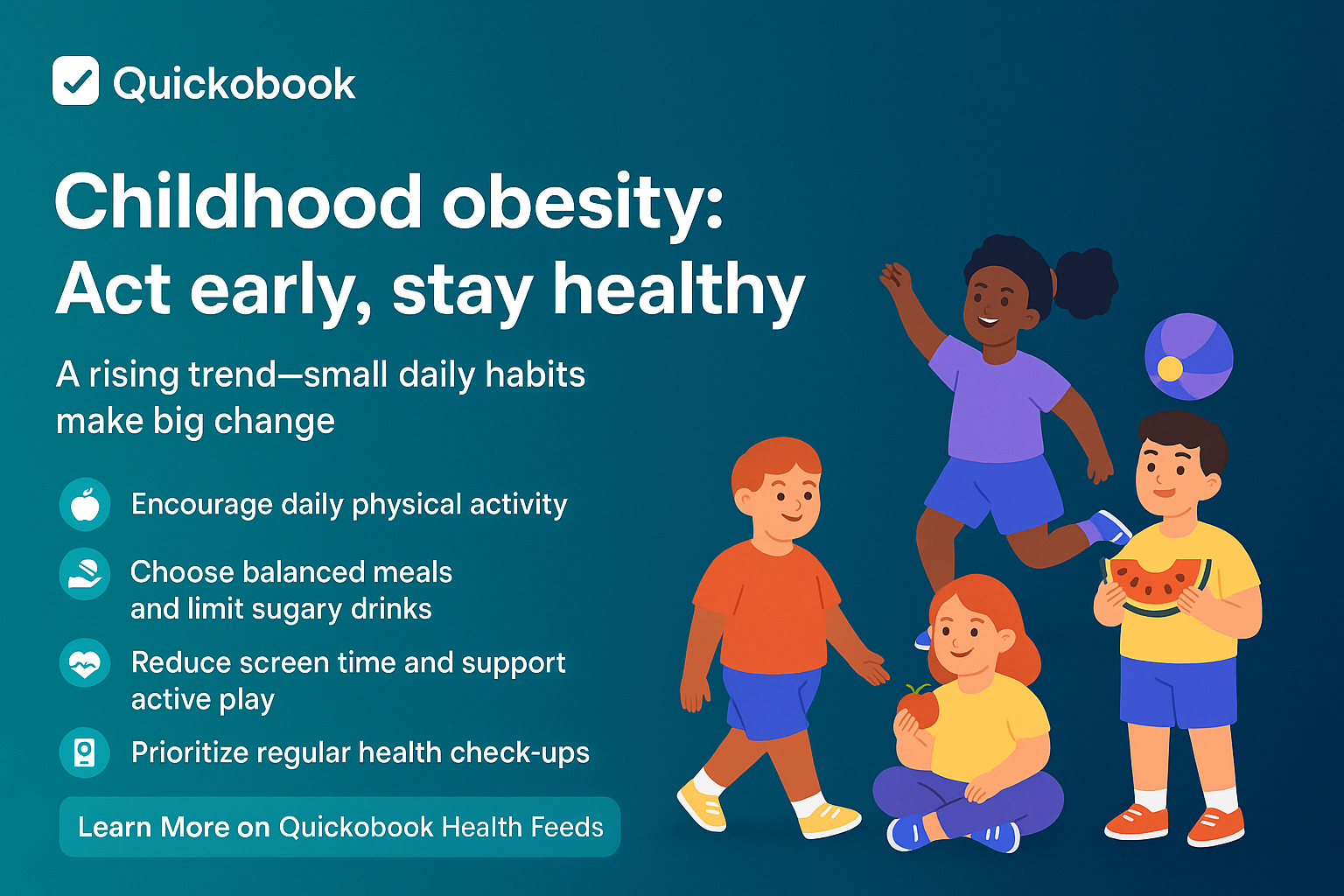 Quickobook

Childhood obesity: Act early, stay healthy

A rising trend—small daily habits make big change

Encourage daily physical activity

Choose balanced meals and limit sugary drinks

Reduce screen time and support active play

Prioritize regular health check-ups

Learn More on Quickobook Health Feeds